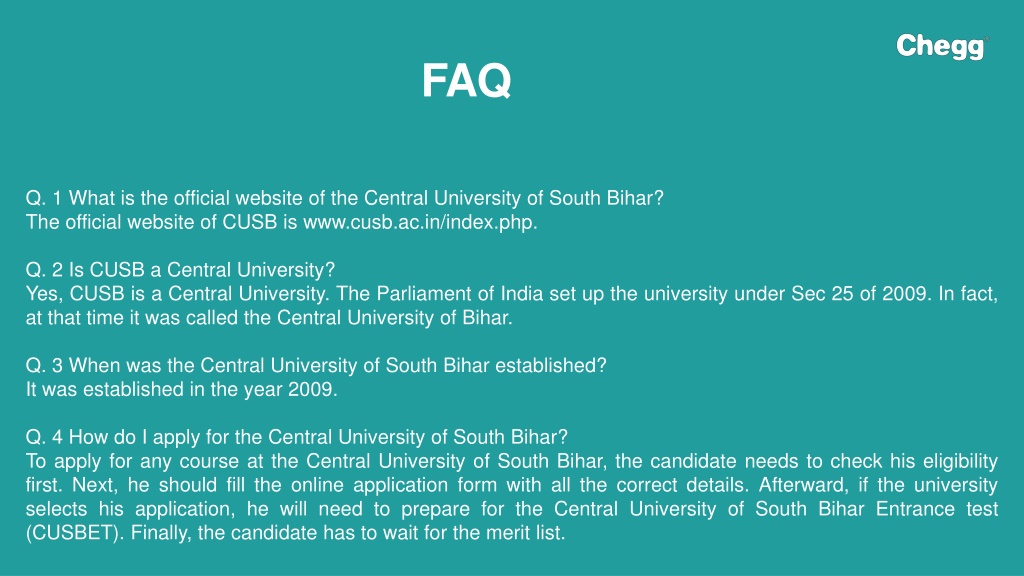 Chegg

FAQ

Q. 1 What is the official website of the Central University of South Bihar?
The official website of CUSB is www.cusb.ac.in/index.php.

Q. 2 Is CUSB a Central University?
Yes, CUSB is a Central University. The Parliament of India set up the university under Sec 25 of 2009. In fact, at that time it was called the Central University of Bihar.

Q. 3 When was the Central University of South Bihar established?
It was established in the year 2009.

Q. 4 How do I apply for the Central University of South Bihar?
To apply for any course at the Central University of South Bihar, the candidate needs to check his eligibility first. Next, he should fill the online application form with all the correct details. Afterward, if the university selects his application, he will need to prepare for the Central University of South Bihar Entrance test (CUSBET). Finally, the candidate has to wait for the merit list.